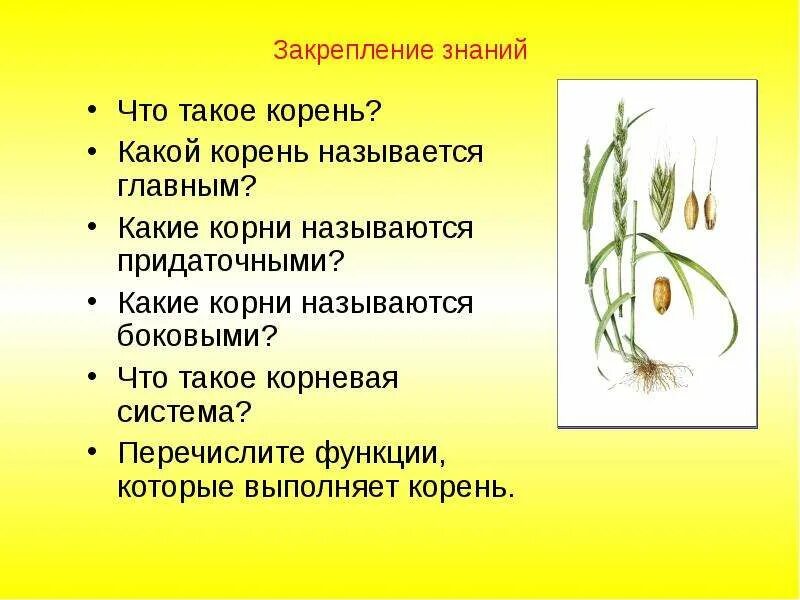 Закрепление знаний

• Что такое корень?
• Какой корень называется главным?
• Какие корни называются придаточными?
• Какие корни называются боковыми?
• Что такое корневая система?
• Перечислите функции, которые выполняет корень.